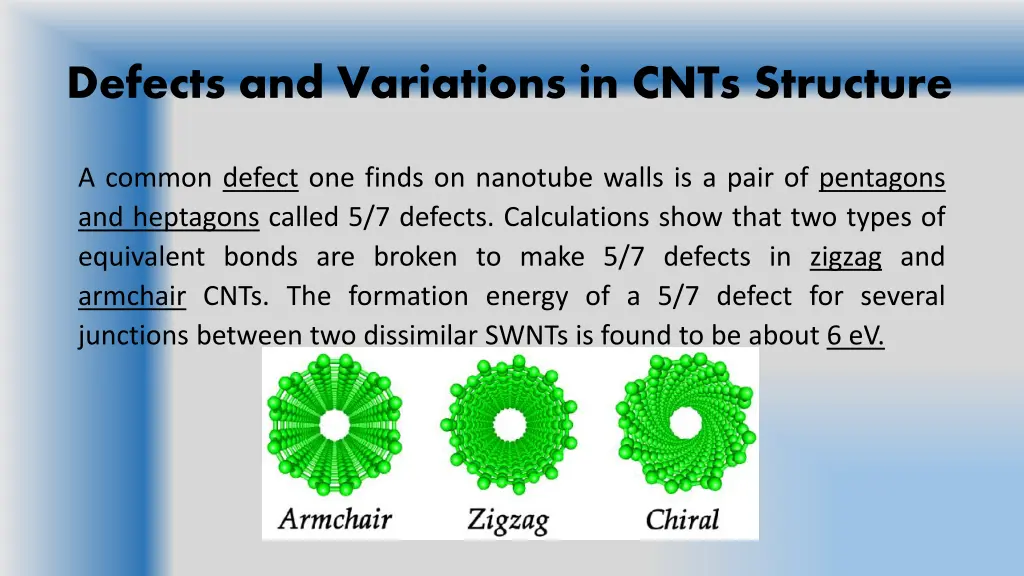 Defects and Variations in CNTs Structure

A common defect one finds on nanotube walls is a pair of pentagons and heptagons called 5/7 defects. Calculations show that two types of equivalent bonds are broken to make 5/7 defects in zigzag and armchair CNTs. The formation energy of a 5/7 defect for several junctions between two dissimilar SWNTs is found to be about 6 eV.

Armchair

Zigzag

Chiral